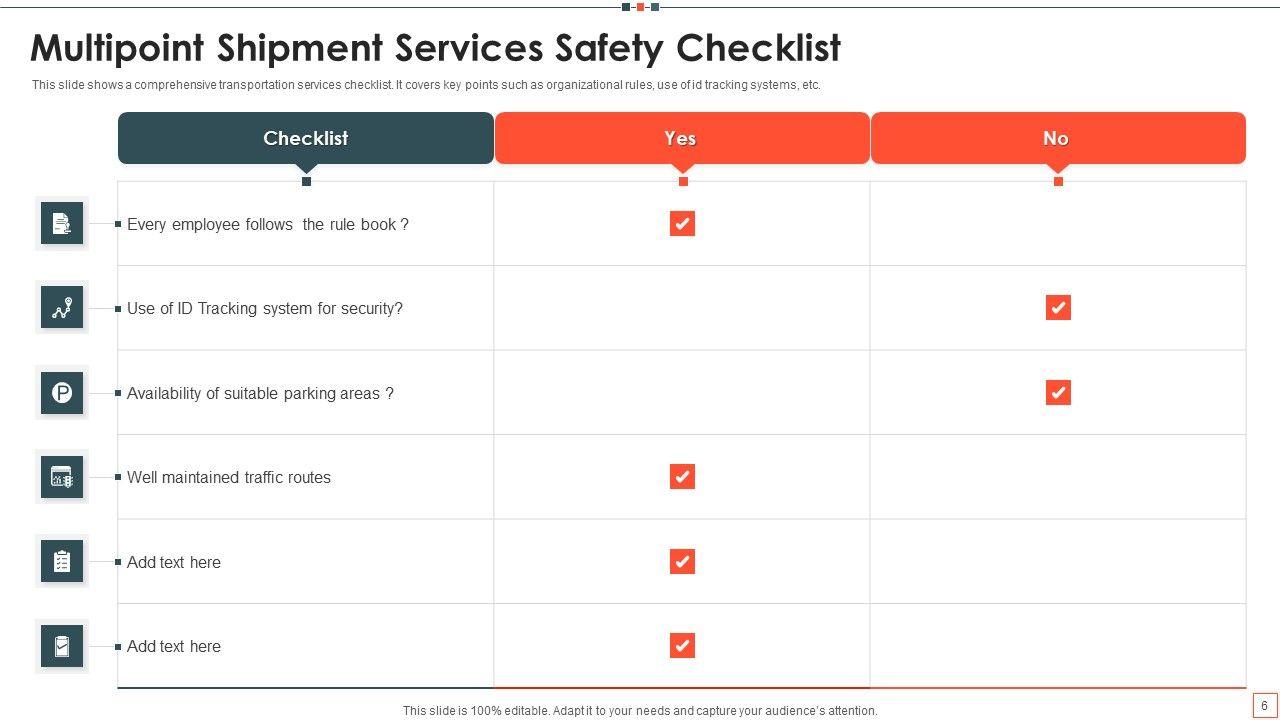 Multipoint Shipment Services Safety Checklist

This slide shows a comprehensive transportation services checklist. It covers key points such as organizational rules, use of id tracking systems, etc.

| Checklist | Yes | No |
|---|---|---|
| Every employee follows the rule book ? | ✓ | |
| Use of ID Tracking system for security? | | ✓ |
| Availability of suitable parking areas ? | | ✓ |
| Well maintained traffic routes | ✓ | |
| Add text here | ✓ | |
| Add text here | ✓ | |

This slide is 100% editable. Adapt it to your needs and capture your audience's attention.

6